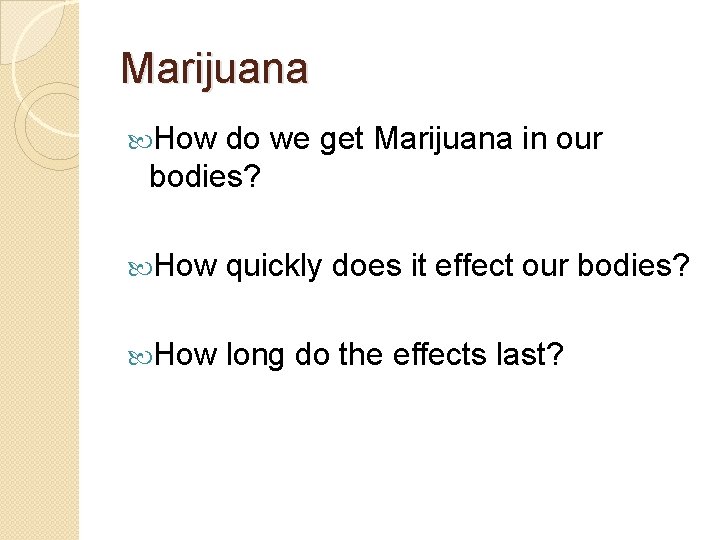 Marijuana

How do we get Marijuana in our bodies?

How quickly does it effect our bodies?

How long do the effects last?